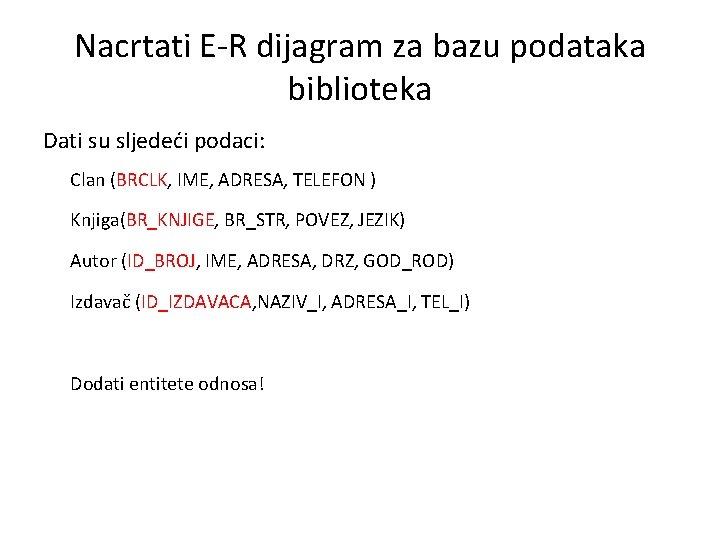 Nacrtati E-R dijagram za bazu podataka biblioteka

Dati su sljedeći podaci:

Clan (BRCLK, IME, ADRESA, TELEFON )

Knjiga(BR_KNJIGE, BR_STR, POVEZ, JEZIK)

Autor (ID_BROJ, IME, ADRESA, DRZ, GOD_ROD)

Izdavač (ID_IZDAVACA,NAZIV_I, ADRESA_I, TEL_I)

Dodati entitete odnosa!